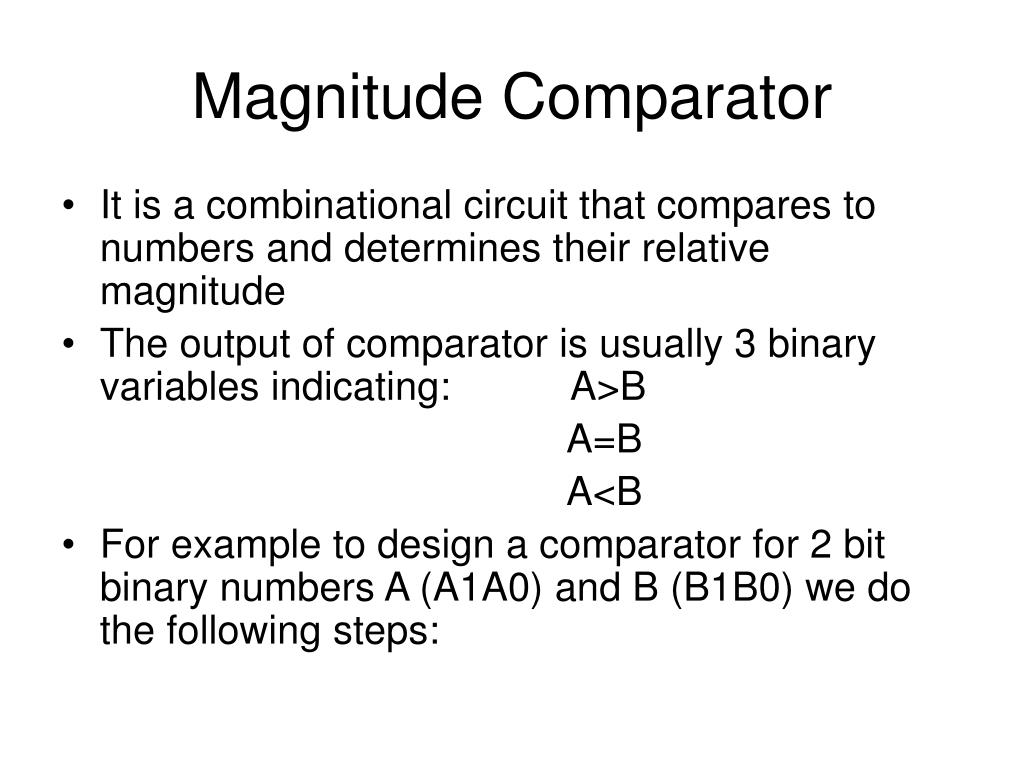 Magnitude Comparator

• It is a combinational circuit that compares to numbers and determines their relative magnitude
• The output of comparator is usually 3 binary variables indicating: A>B
A=B
A<B
• For example to design a comparator for 2 bit binary numbers A (A1A0) and B (B1B0) we do the following steps: